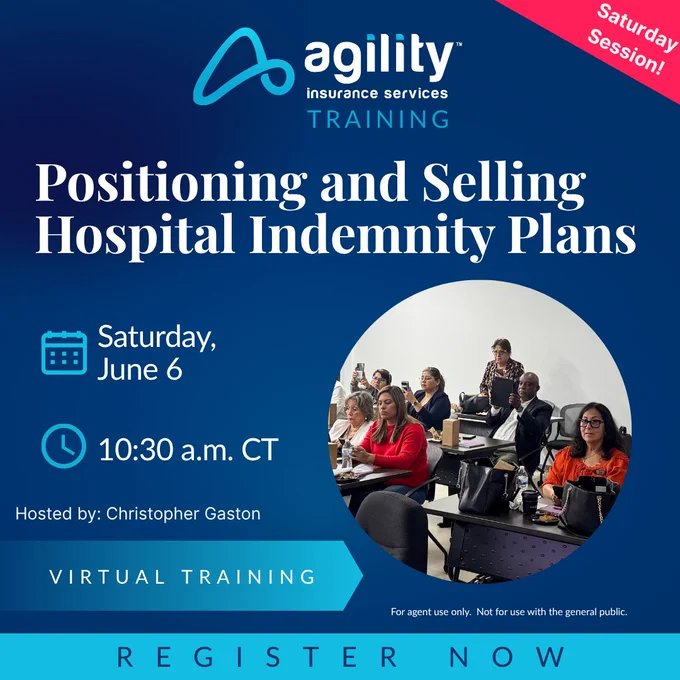 Saturday Session!

agility™
insurance services
TRAINING

Positioning and Selling Hospital Indemnity Plans

Saturday, June 6

10:30 a.m. CT

Hosted by: Christopher Gaston

VIRTUAL TRAINING

For agent use only. Not for use with the general public.

REGISTER NOW